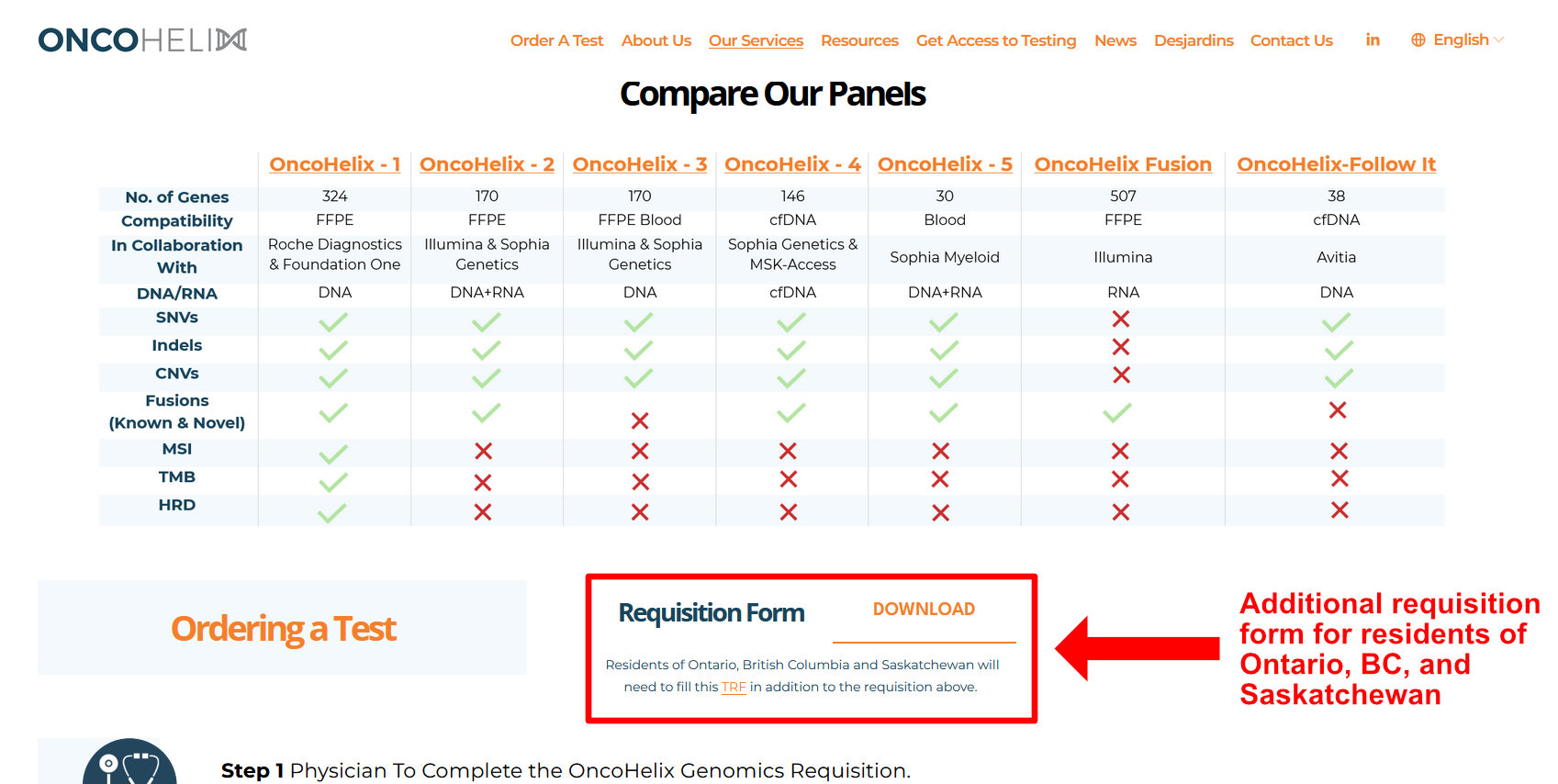 ONCOHELIX

Order A Test About Us Our Services Resources Get Access to Testing News Desjardins Contact Us in English

Compare Our Panels

| | OncoHelix - 1 | OncoHelix - 2 | OncoHelix - 3 | OncoHelix - 4 | OncoHelix - 5 | OncoHelix Fusion | OncoHelix-Follow It |
|---|---|---|---|---|---|---|---|
| No. of Genes | 324 | 170 | 170 | 146 | 30 | 507 | 38 |
| Compatibility | FFPE | FFPE | FFPE Blood | cfDNA | Blood | FFPE | cfDNA |
| In Collaboration With | Roche Diagnostics & Foundation One | Illumina & Sophia Genetics | Illumina & Sophia Genetics | Sophia Genetics & MSK-Access | Sophia Myeloid | Illumina | Avitia |
| DNA/RNA | DNA | DNA+RNA | DNA | cfDNA | DNA+RNA | RNA | DNA |
| SNVs | ✓ | ✓ | ✓ | ✓ | ✓ | ✗ | ✓ |
| Indels | ✓ | ✓ | ✓ | ✓ | ✓ | ✗ | ✓ |
| CNVs | ✓ | ✓ | ✓ | ✓ | ✓ | ✗ | ✓ |
| Fusions (Known & Novel) | ✓ | ✓ | ✗ | ✓ | ✓ | ✓ | ✗ |
| MSI | ✓ | ✗ | ✗ | ✗ | ✗ | ✗ | ✗ |
| TMB | ✓ | ✗ | ✗ | ✗ | ✗ | ✗ | ✗ |
| HRD | ✓ | ✗ | ✗ | ✗ | ✗ | ✗ | ✗ |

Ordering a Test

Requisition Form DOWNLOAD

Residents of Ontario, British Columbia and Saskatchewan will need to fill this TRF in addition to the requisition above.

Additional requisition form for residents of Ontario, BC, and Saskatchewan

Step 1 Physician To Complete the OncoHelix Genomics Requisition.